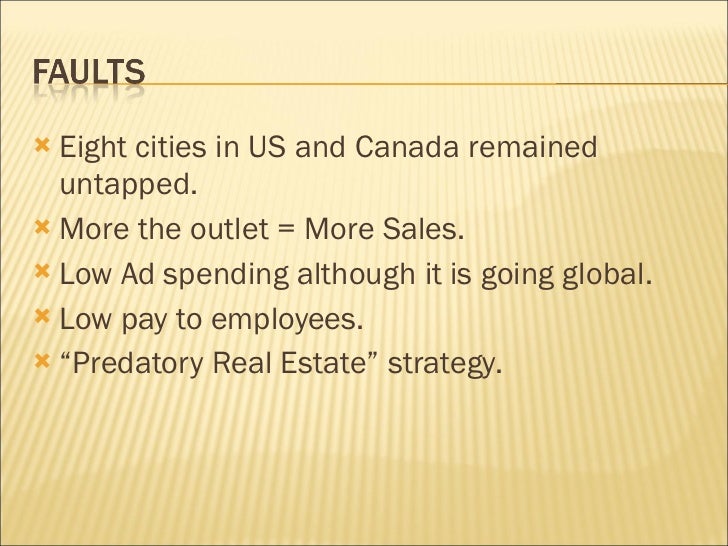 FAULTS

Eight cities in US and Canada remained untapped.

More the outlet = More Sales.

Low Ad spending although it is going global.

Low pay to employees.

“Predatory Real Estate” strategy.